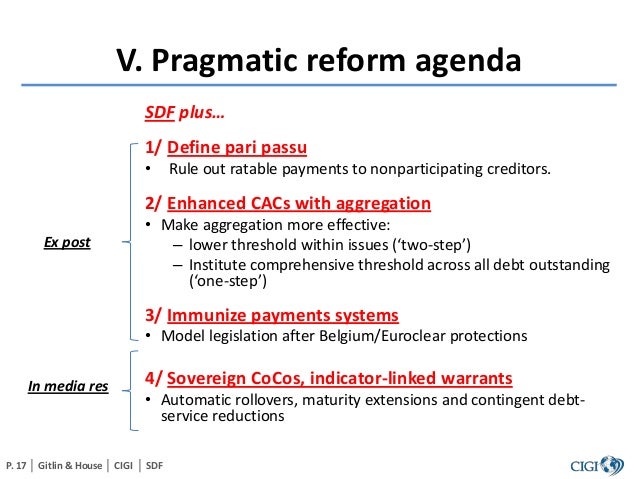 V. Pragmatic reform agenda

SDF plus…

Ex post

1/ Define pari passu
• Rule out ratable payments to nonparticipating creditors.

2/ Enhanced CACs with aggregation
• Make aggregation more effective:
– lower threshold within issues ('two-step')
– Institute comprehensive threshold across all debt outstanding ('one-step')

3/ Immunize payments systems
• Model legislation after Belgium/Euroclear protections

In media res

4/ Sovereign CoCos, indicator-linked warrants
• Automatic rollovers, maturity extensions and contingent debt-service reductions

P. 17 | Gitlin & House | CIGI | SDF

CIGI